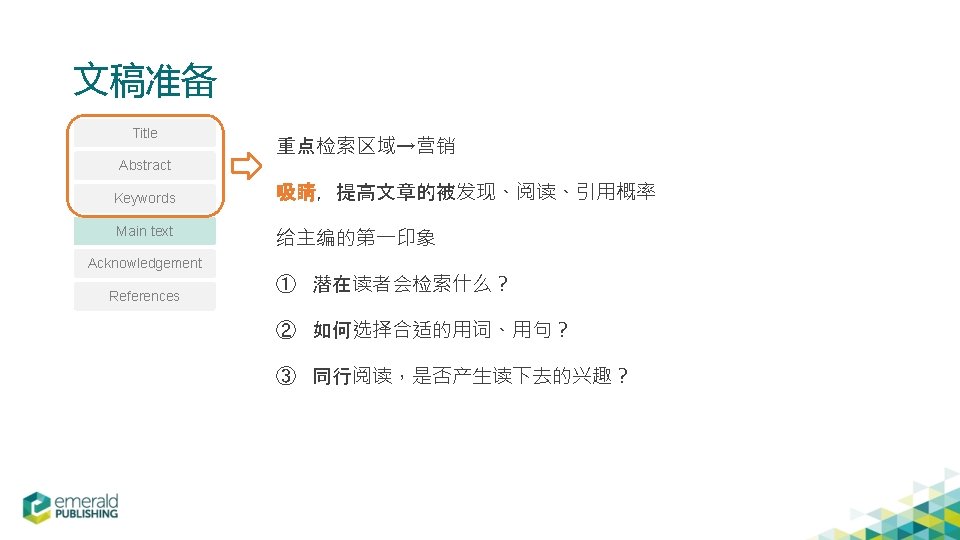 文稿准备

Title

Abstract

Keywords

Main text

Acknowledgement

References

重点检索区域→营销

吸睛，提高文章的被发现、阅读、引用概率

给主编的第一印象

① 潜在读者会检索什么？

② 如何选择合适的用词、用句？

③ 同行阅读，是否产生读下去的兴趣？

emerald PUBLISHING